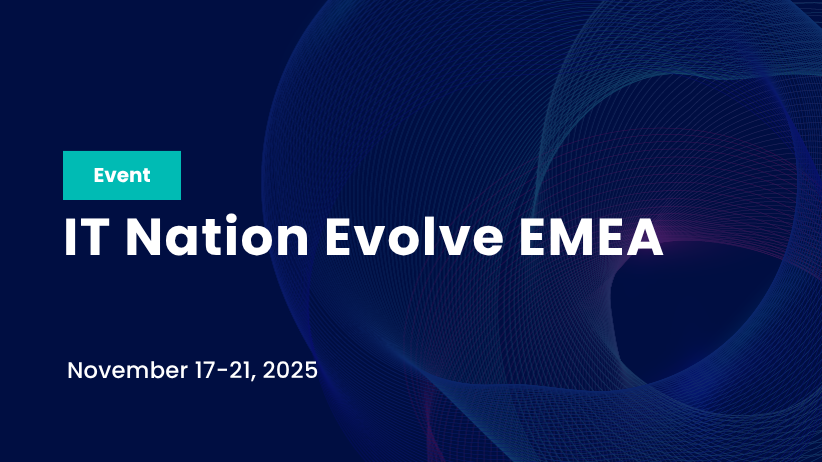 Event

IT Nation Evolve EMEA

November 17-21, 2025